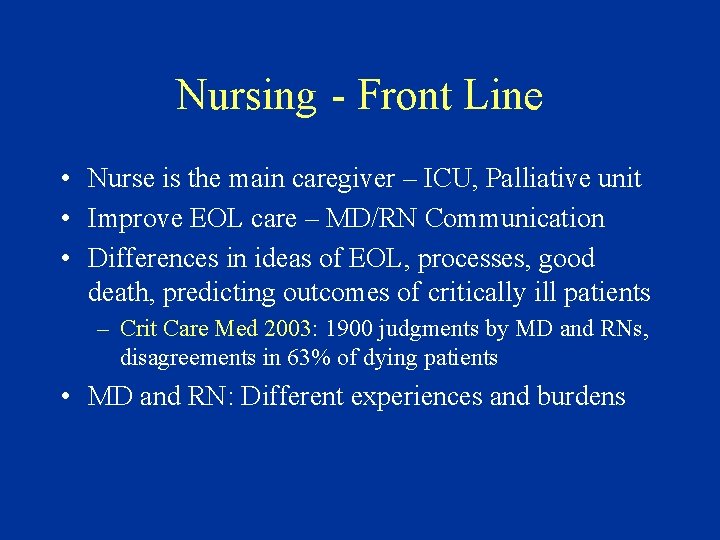 Nursing - Front Line

• Nurse is the main caregiver – ICU, Palliative unit
• Improve EOL care – MD/RN Communication
• Differences in ideas of EOL, processes, good death, predicting outcomes of critically ill patients
– Crit Care Med 2003: 1900 judgments by MD and RNs, disagreements in 63% of dying patients
• MD and RN: Different experiences and burdens